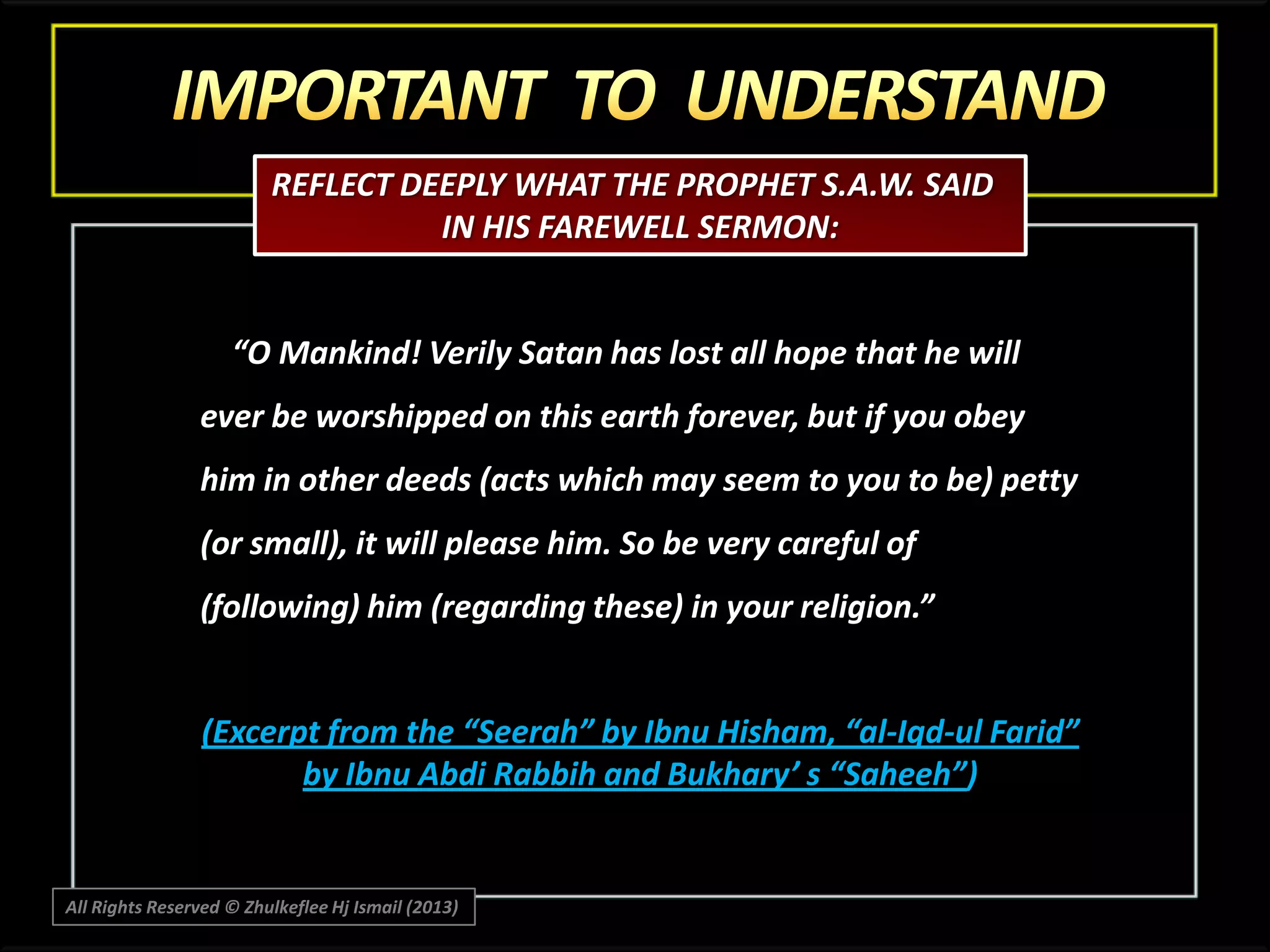 IMPORTANT TO UNDERSTAND

REFLECT DEEPLY WHAT THE PROPHET S.A.W. SAID IN HIS FAREWELL SERMON:

“O Mankind! Verily Satan has lost all hope that he will ever be worshipped on this earth forever, but if you obey him in other deeds (acts which may seem to you to be) petty (or small), it will please him. So be very careful of (following) him (regarding these) in your religion.”

(Excerpt from the “Seerah” by Ibnu Hisham, “al-Iqd-ul Farid” by Ibnu Abdi Rabbih and Bukhary’ s “Saheeh”)

All Rights Reserved © Zhulkeflee Hj Ismail (2013)